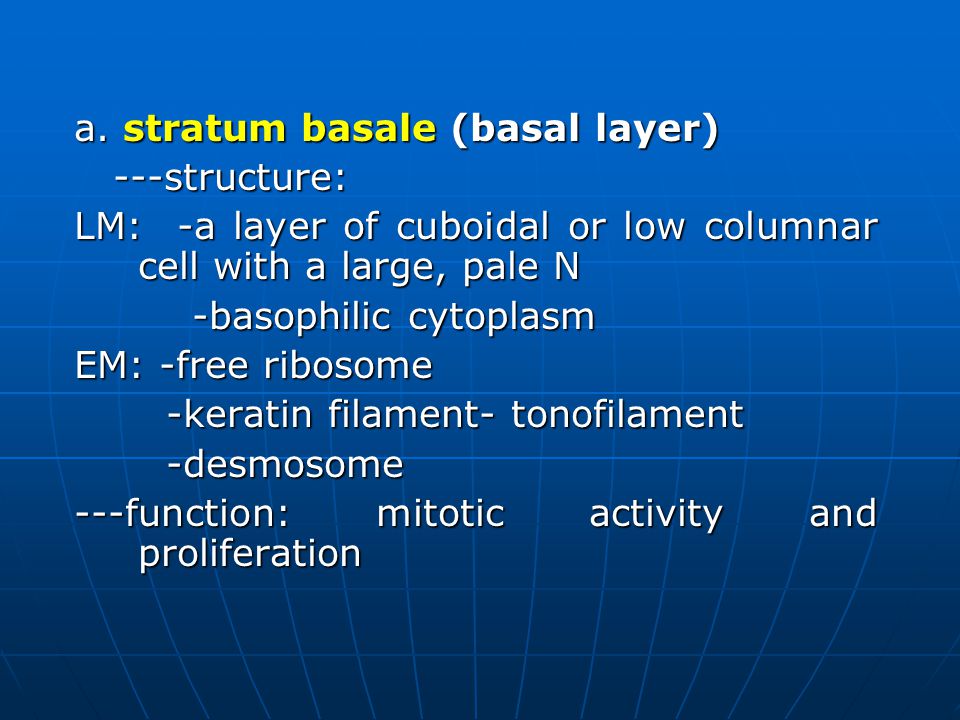 a. stratum basale (basal layer)

---structure:

LM: -a layer of cuboidal or low columnar cell with a large, pale N

-basophilic cytoplasm

EM: -free ribosome

-keratin filament- tonofilament

-desmosome

---function: mitotic activity and proliferation